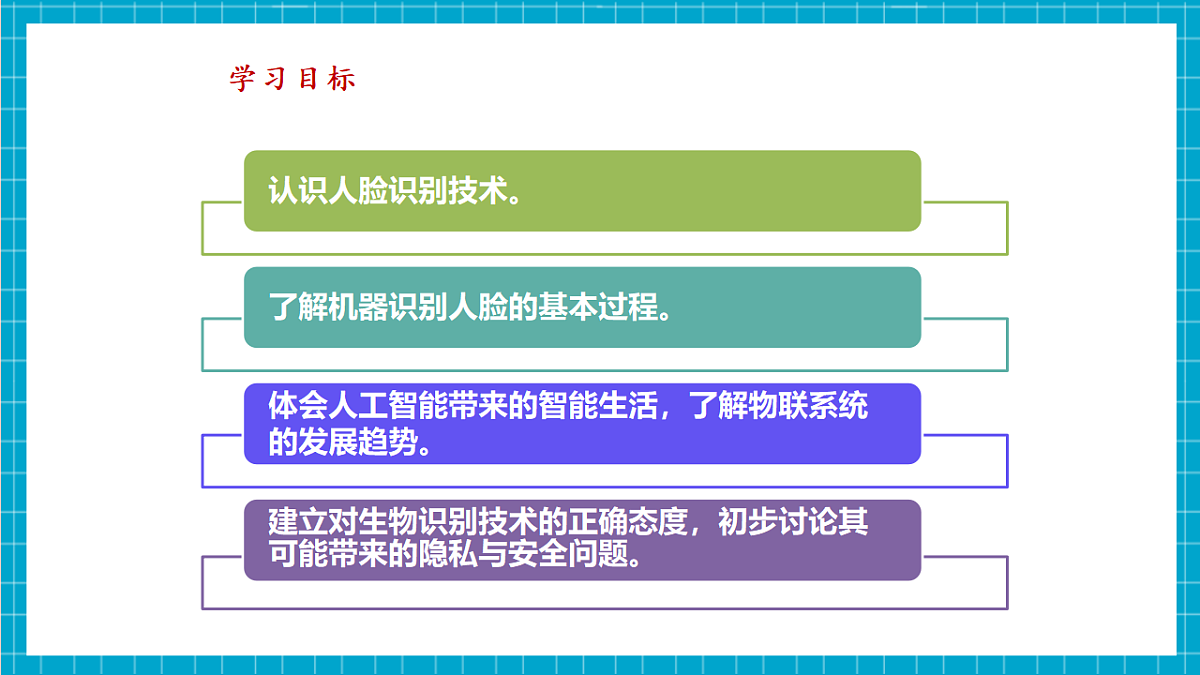 学习目标

认识人脸识别技术。

了解机器识别人脸的基本过程。

体会人工智能带来的智能生活，了解物联系统的发展趋势。

建立对生物识别技术的正确态度，初步讨论其可能带来的隐私与安全问题。